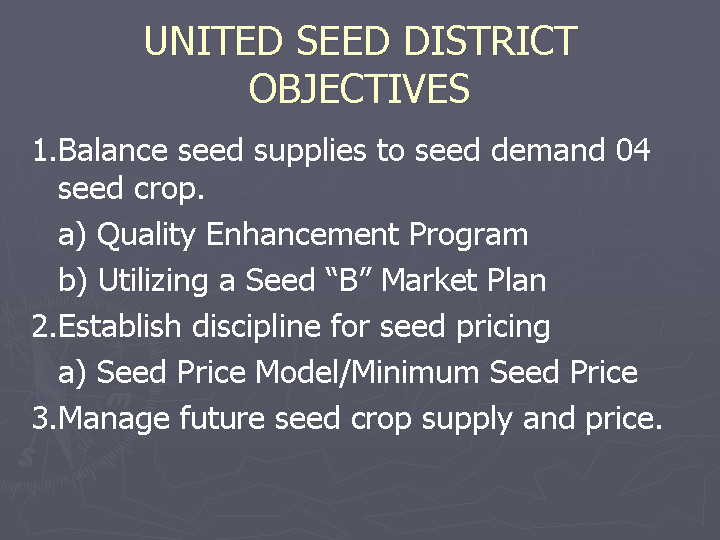 UNITED SEED DISTRICT OBJECTIVES

1.Balance seed supplies to seed demand 04 seed crop.

a) Quality Enhancement Program

b) Utilizing a Seed “B” Market Plan

2.Establish discipline for seed pricing

a) Seed Price Model/Minimum Seed Price

3.Manage future seed crop supply and price.